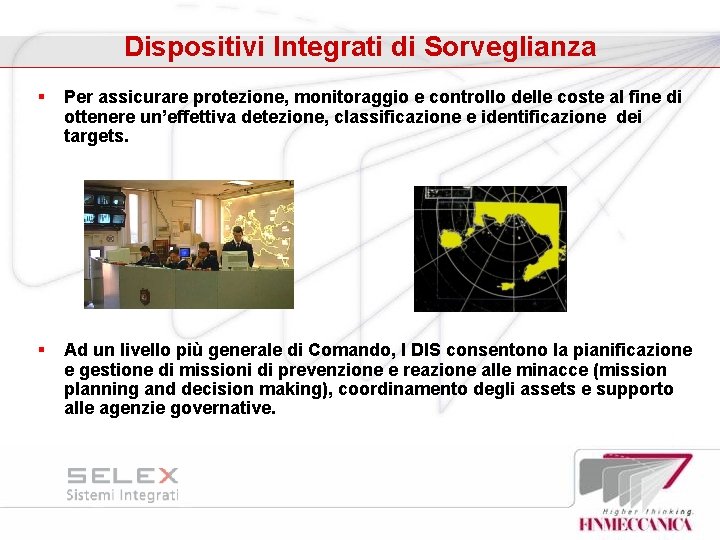 Dispositivi Integrati di Sorveglianza

▪ Per assicurare protezione, monitoraggio e controllo delle coste al fine di ottenere un'effettiva detezione, classificazione e identificazione dei targets.

▪ Ad un livello più generale di Comando, I DIS consentono la pianificazione e gestione di missioni di prevenzione e reazione alle minacce (mission planning and decision making), coordinamento degli assets e supporto alle agenzie governative.

SELEX
Sistemi Integrati

Higher thinking.
FINMECCANICA